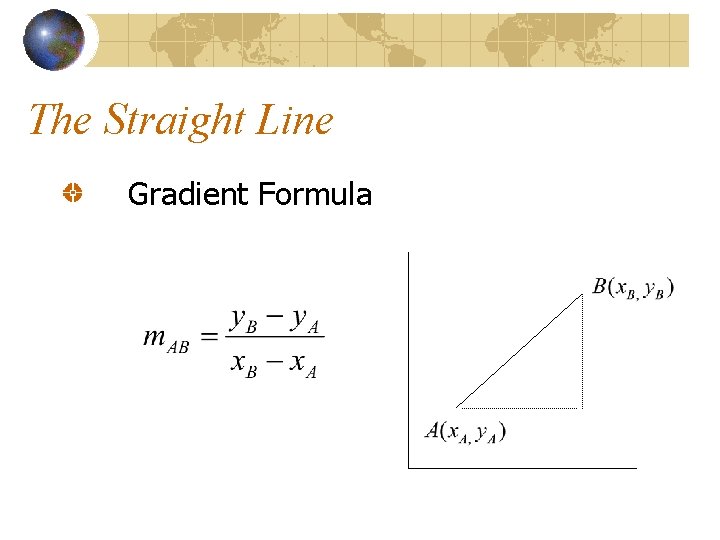 The Straight Line

Gradient Formula

$m_{AB} = \frac{y_B - y_A}{x_B - x_A}$

$B(x_{B,} y_B)$

$A(x_{A,} y_A)$